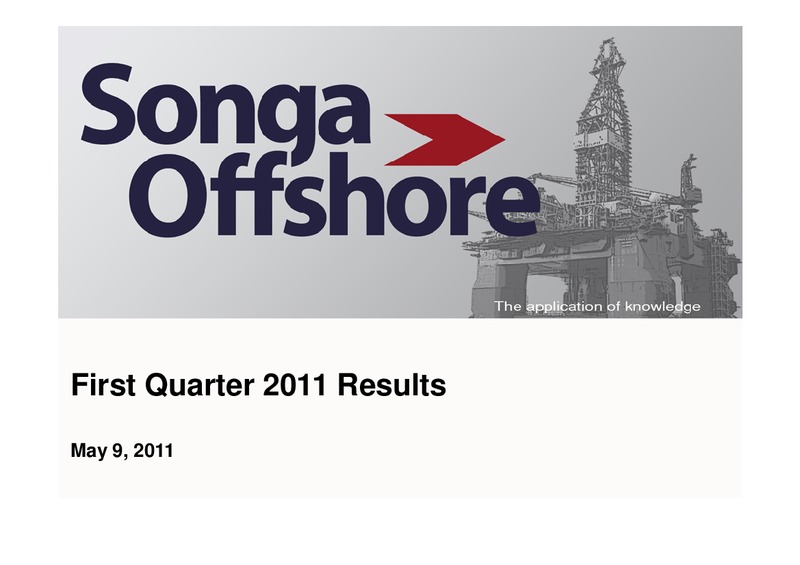 Songa Offshore

The application of knowledge

First Quarter 2011 Results

May 9, 2011